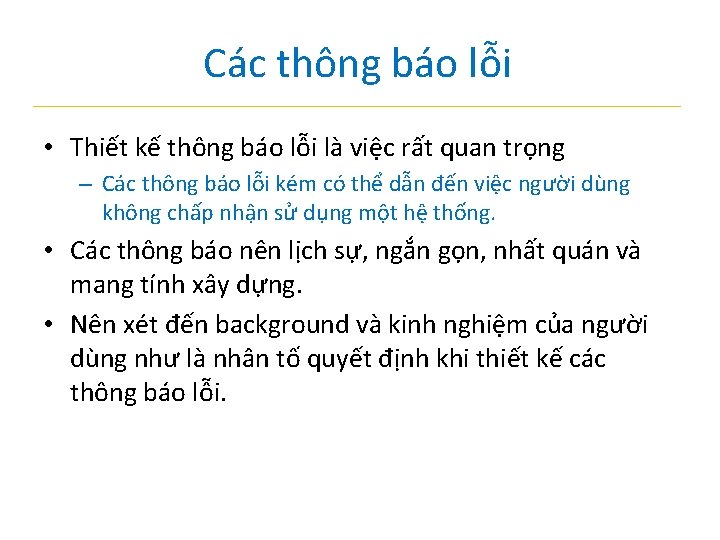 Các thông báo lỗi

• Thiết kế thông báo lỗi là việc rất quan trọng

– Các thông báo lỗi kém có thể dẫn đến việc người dùng không chấp nhận sử dụng một hệ thống.

• Các thông báo nên lịch sự, ngắn gọn, nhất quán và mang tính xây dựng.

• Nên xét đến background và kinh nghiệm của người dùng như là nhân tố quyết định khi thiết kế các thông báo lỗi.